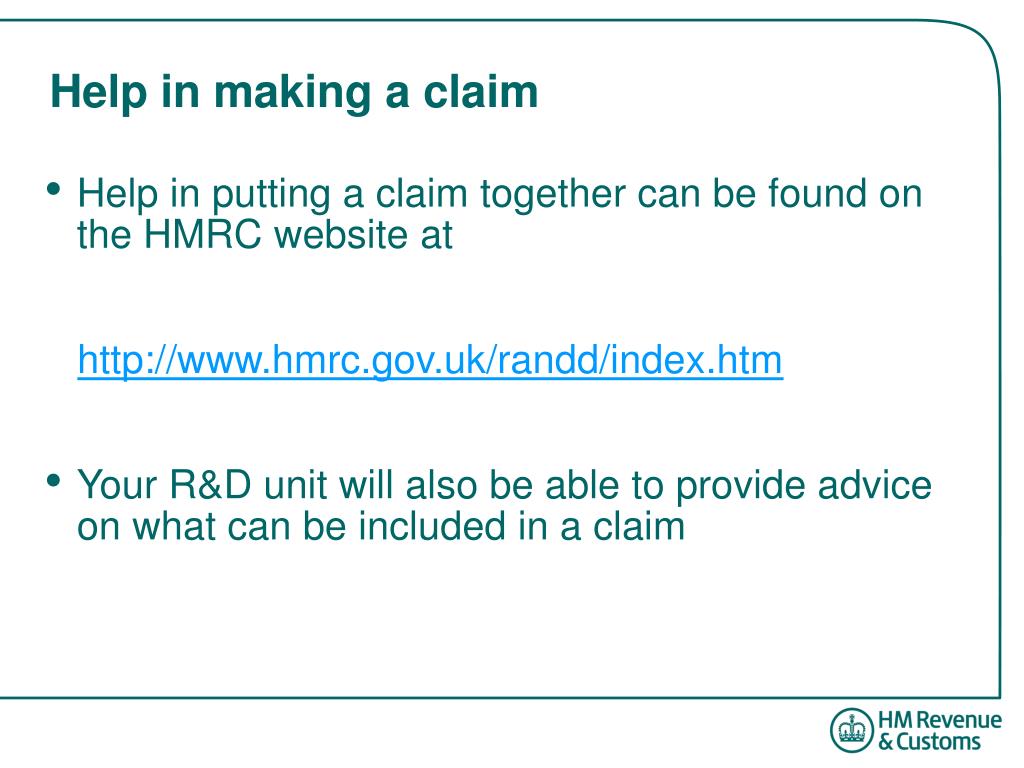 Help in making a claim

• Help in putting a claim together can be found on the HMRC website at

http://www.hmrc.gov.uk/randd/index.htm

• Your R&D unit will also be able to provide advice on what can be included in a claim

HM Revenue & Customs